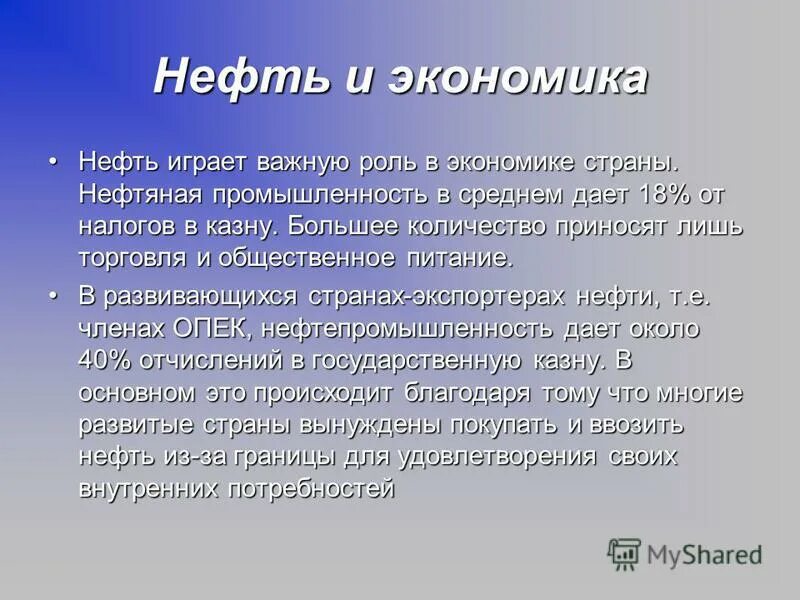 Нефть и экономика

• Нефть играет важную роль в экономике страны. Нефтяная промышленность в среднем дает 18% от налогов в казну. Большее количество приносят лишь торговля и общественное питание.

• В развивающихся странах-экспортерах нефти, т.е. членах ОПЕК, нефтепромышленность дает около 40% отчислений в государственную казну. В основном это происходит благодаря тому что многие развитые страны вынуждены покупать и ввозить нефть из-за границы для удовлетворения своих внутренних потребностей

MyShared